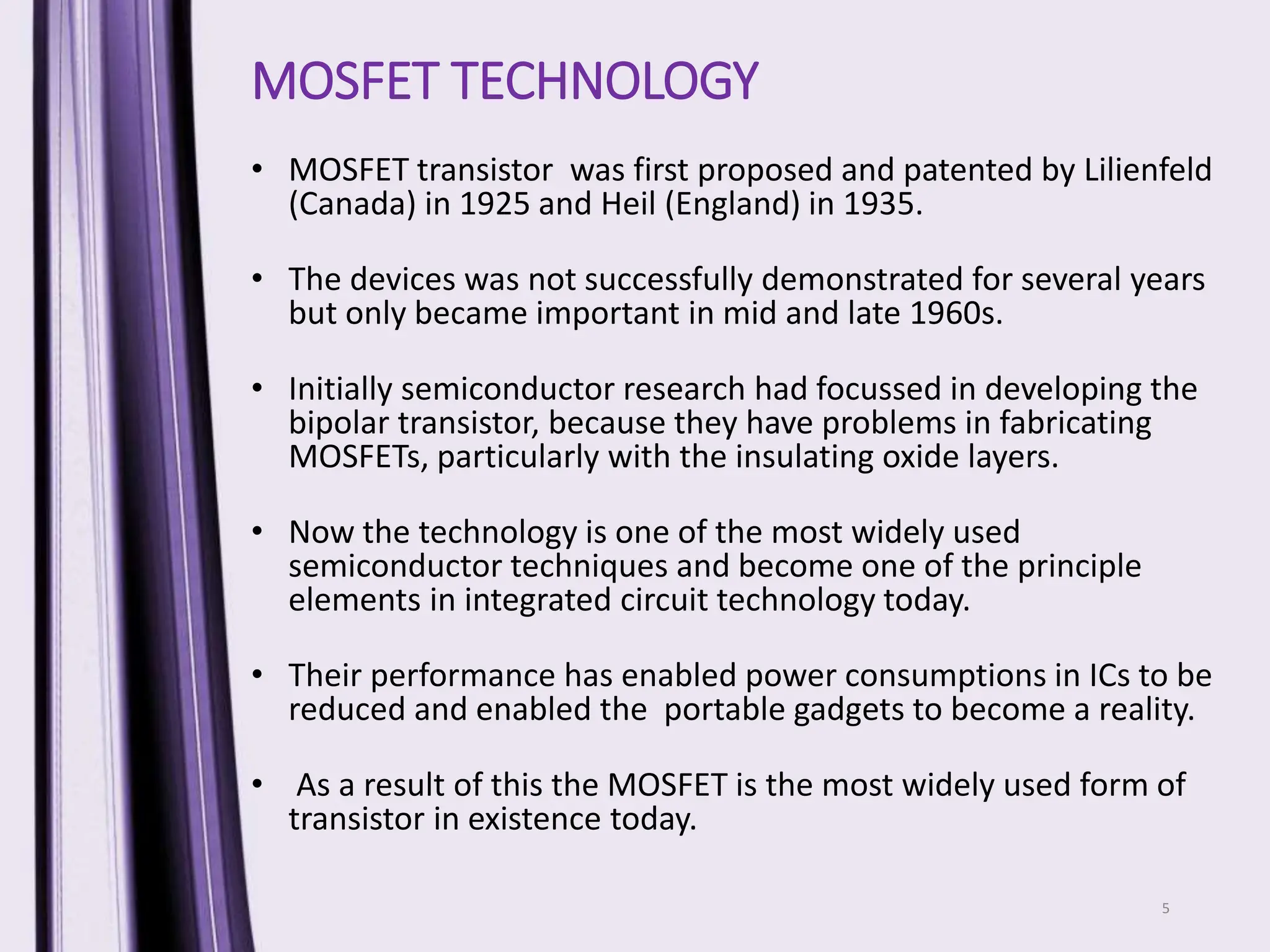 MOSFET TECHNOLOGY

• MOSFET transistor was first proposed and patented by Lilienfeld (Canada) in 1925 and Heil (England) in 1935.

• The devices was not successfully demonstrated for several years but only became important in mid and late 1960s.

• Initially semiconductor research had focussed in developing the bipolar transistor, because they have problems in fabricating MOSFETs, particularly with the insulating oxide layers.

• Now the technology is one of the most widely used semiconductor techniques and become one of the principle elements in integrated circuit technology today.

• Their performance has enabled power consumptions in ICs to be reduced and enabled the portable gadgets to become a reality.

• As a result of this the MOSFET is the most widely used form of transistor in existence today.

5